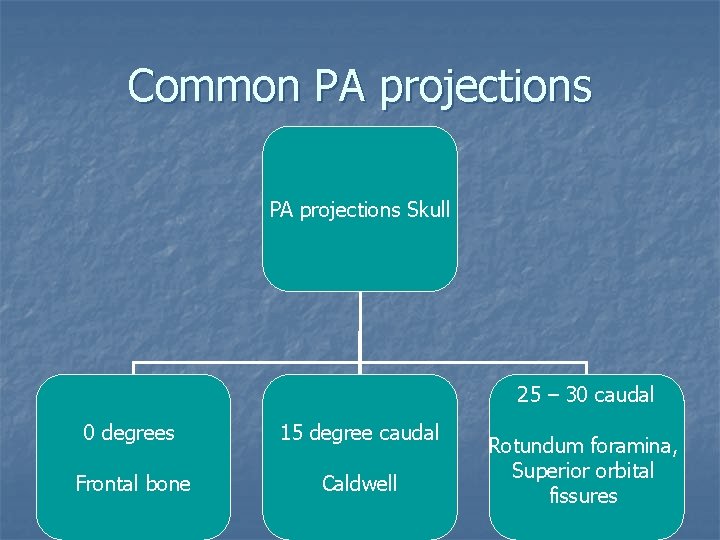 Common PA projections

PA projections Skull

0 degrees

Frontal bone

15 degree caudal

Caldwell

25 – 30 caudal

Rotundum foramina, Superior orbital fissures